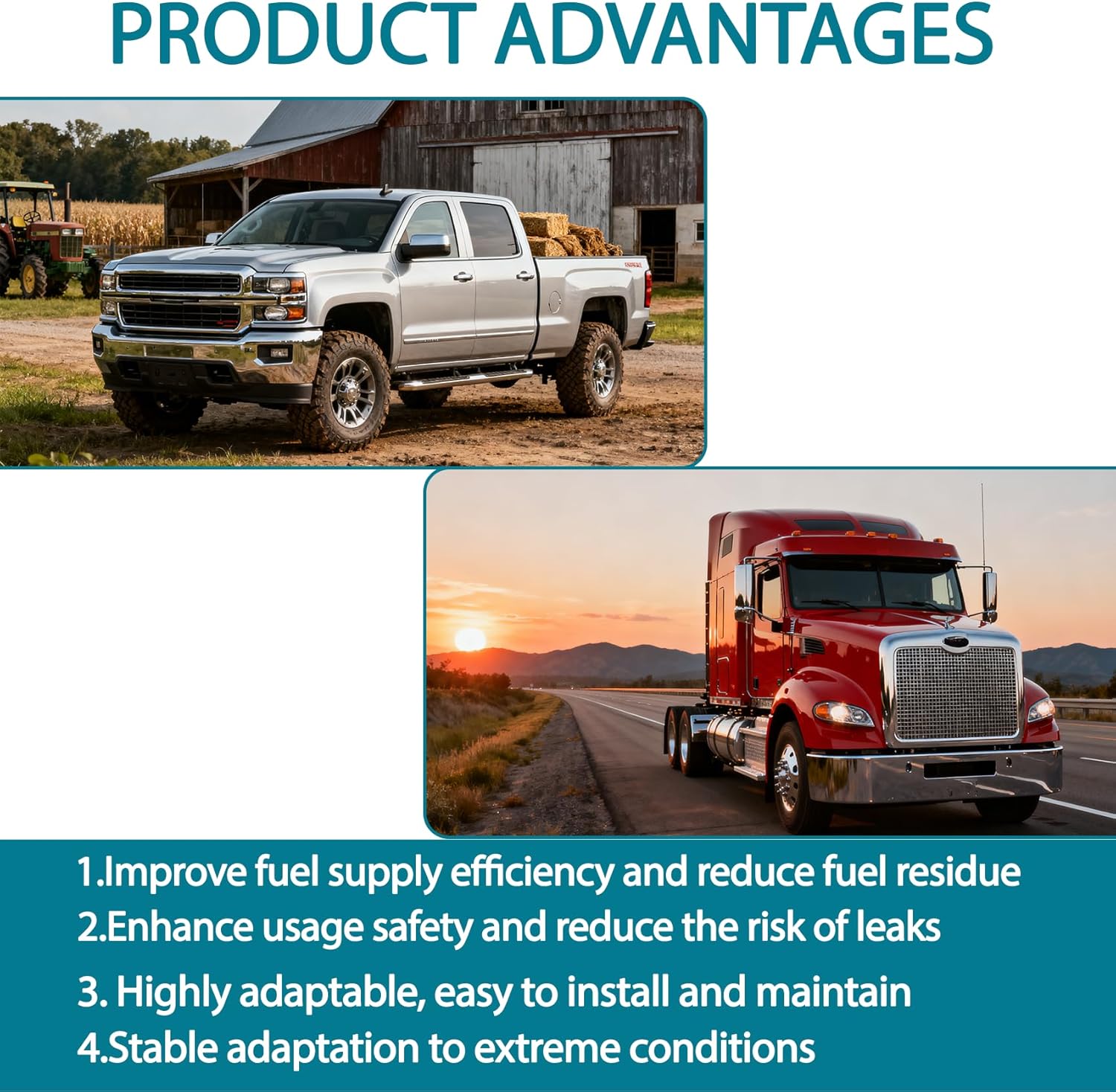 PRODUCT ADVANTAGES

1.Improve fuel supply efficiency and reduce fuel residue
2.Enhance usage safety and reduce the risk of leaks
3. Highly adaptable, easy to install and maintain
4.Stable adaptation to extreme conditions